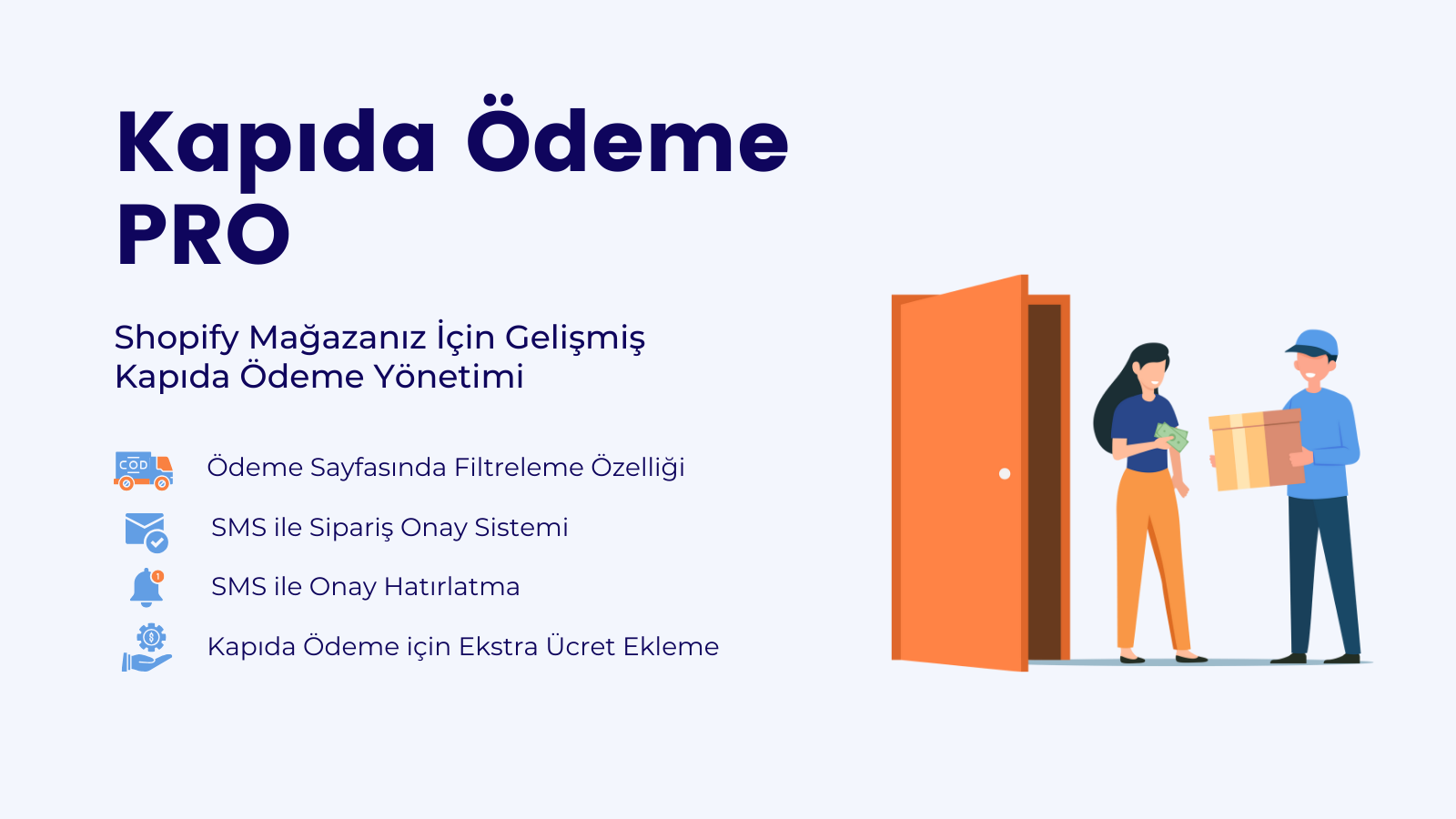 Kapıda Ödeme PRO

Shopify Mağazanız İçin Gelişmiş Kapıda Ödeme Yönetimi

COD

Ödeme Sayfasında Filtreleme Özelliği

SMS ile Sipariş Onay Sistemi

1

SMS ile Onay Hatırlatma

Kapıda Ödeme için Ekstra Ücret Ekleme